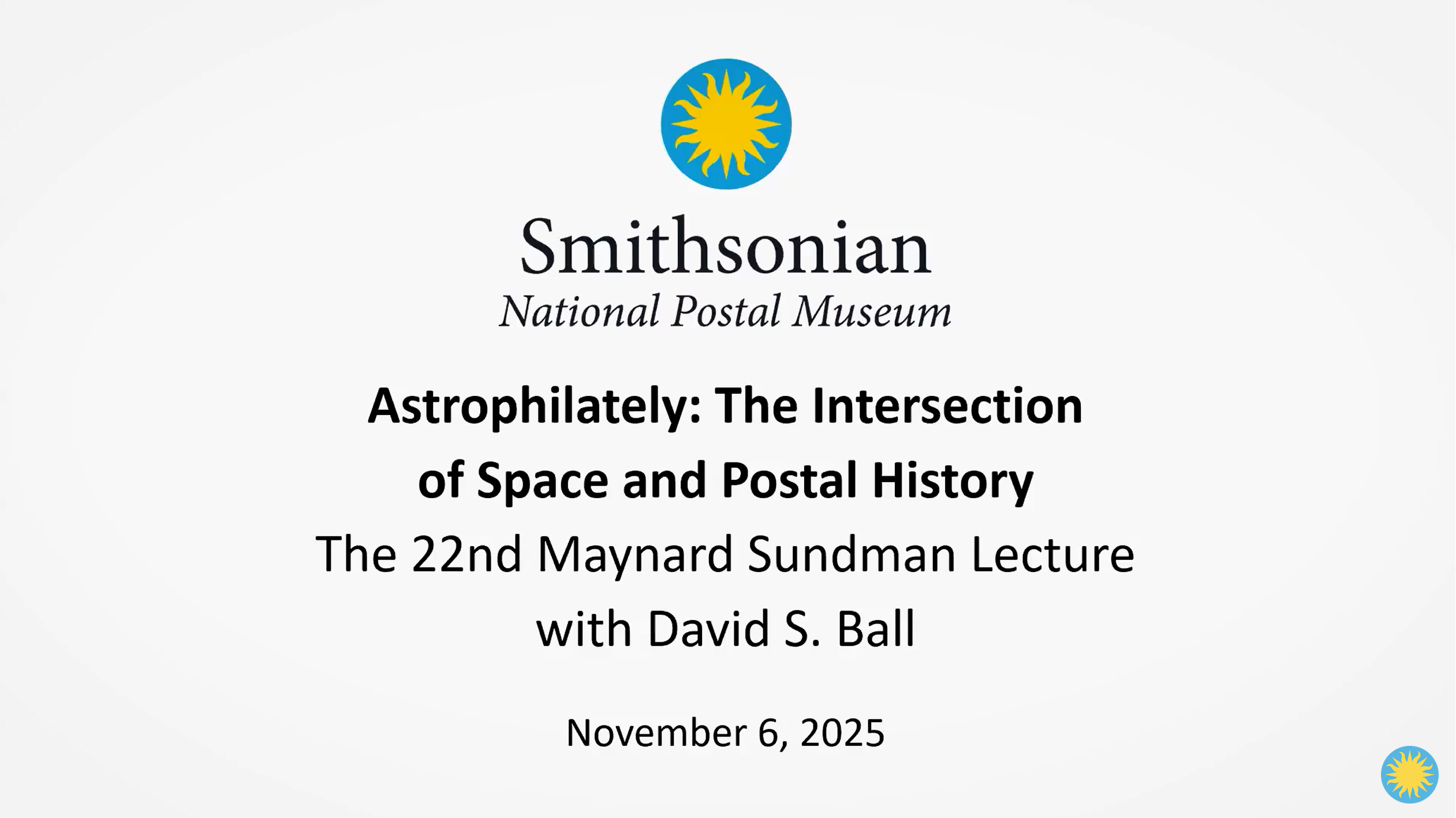 Smithsonian
National Postal Museum

Astrophilately: The Intersection of Space and Postal History
The 22nd Maynard Sundman Lecture with David S. Ball

November 6, 2025